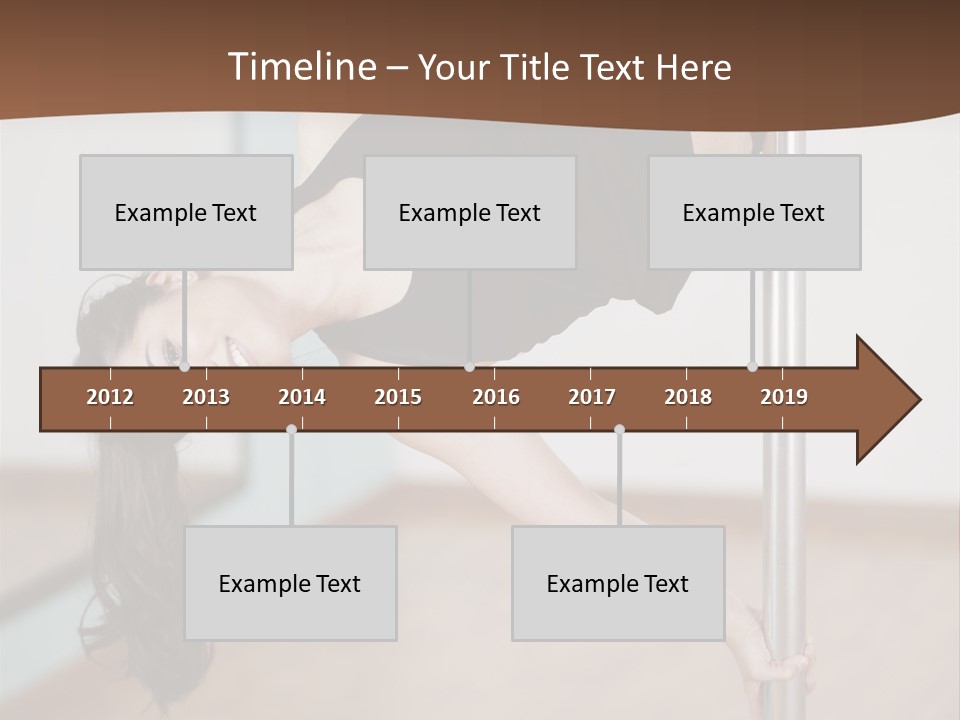 Timeline – Your Title Text Here

Example Text

Example Text

Example Text

2012 2013 2014 2015 2016 2017 2018 2019

Example Text

Example Text